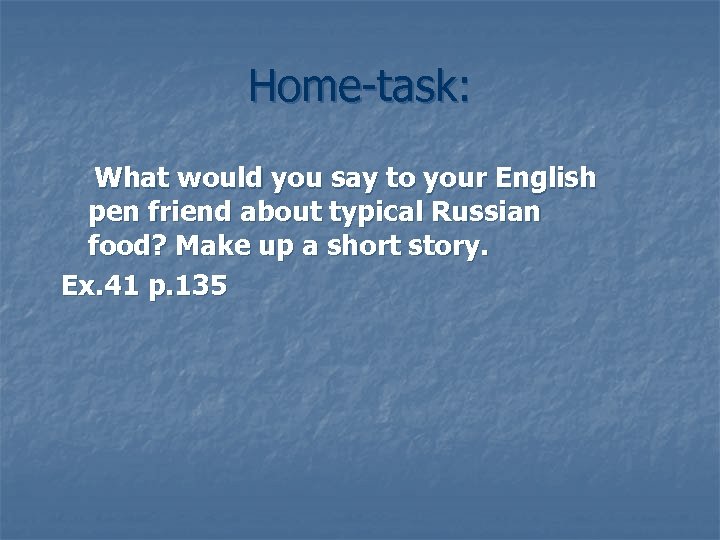 Home-task:

What would you say to your English pen friend about typical Russian food? Make up a short story.

Ex.41 p.135